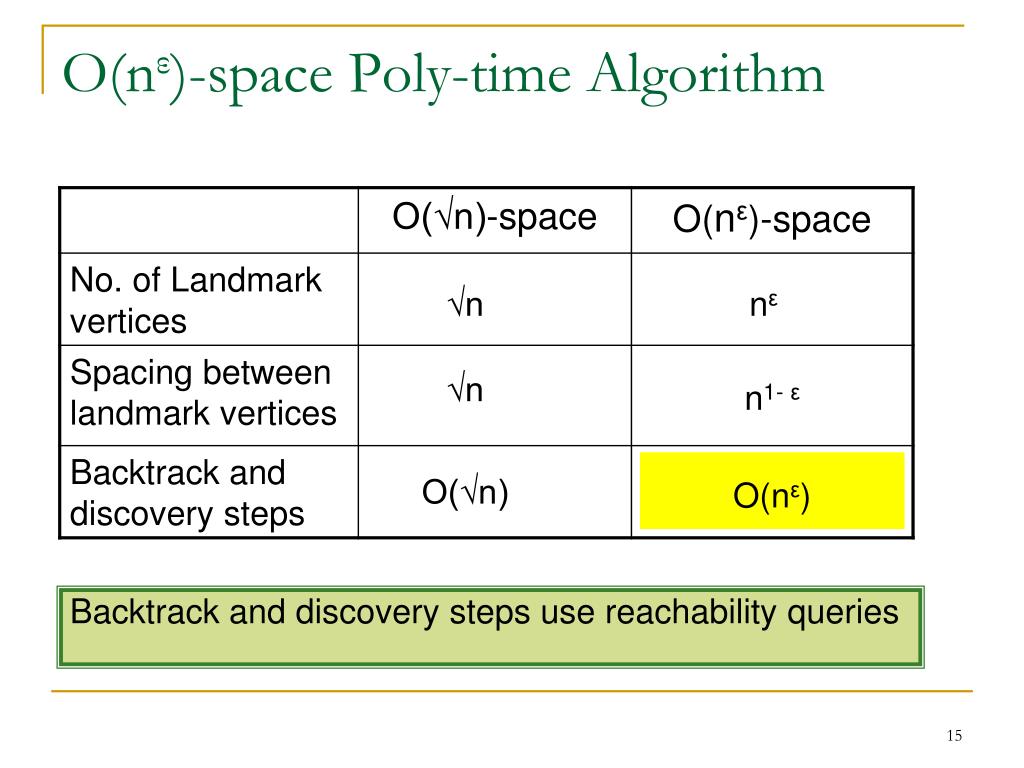 $O(n^{\varepsilon})$-space Poly-time Algorithm

| | $O(\sqrt{n})$-space | $O(n^{\varepsilon})$-space |
|---|---|---|
| No. of Landmark vertices | $\sqrt{n}$ | $n^{\varepsilon}$ |
| Spacing between landmark vertices | $\sqrt{n}$ | $n^{1-\varepsilon}$ |
| Backtrack and discovery steps | $O(\sqrt{n})$ | $O(n^{\varepsilon})$ |

Backtrack and discovery steps use reachability queries

15